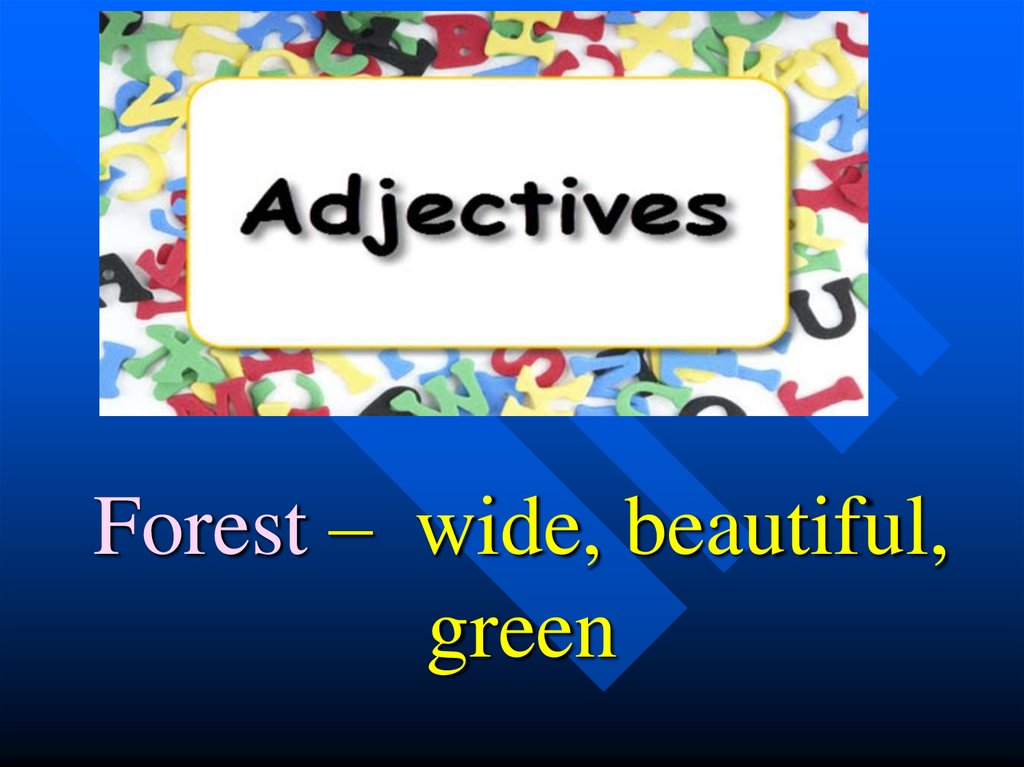 Adjectives

Forest – wide, beautiful, green